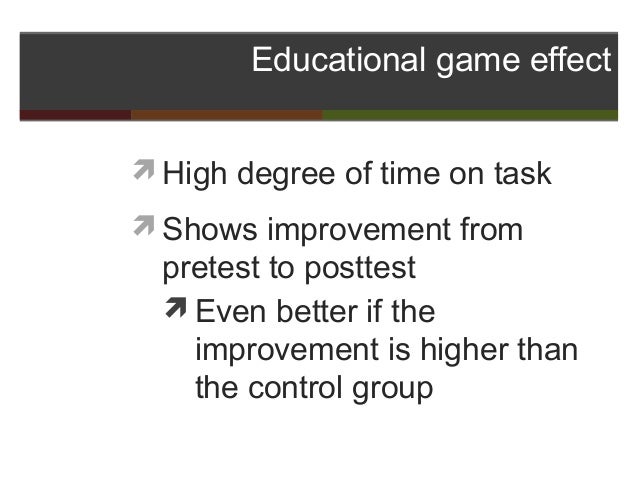 Educational game effect

High degree of time on task

Shows improvement from pretest to posttest

Even better if the improvement is higher than the control group